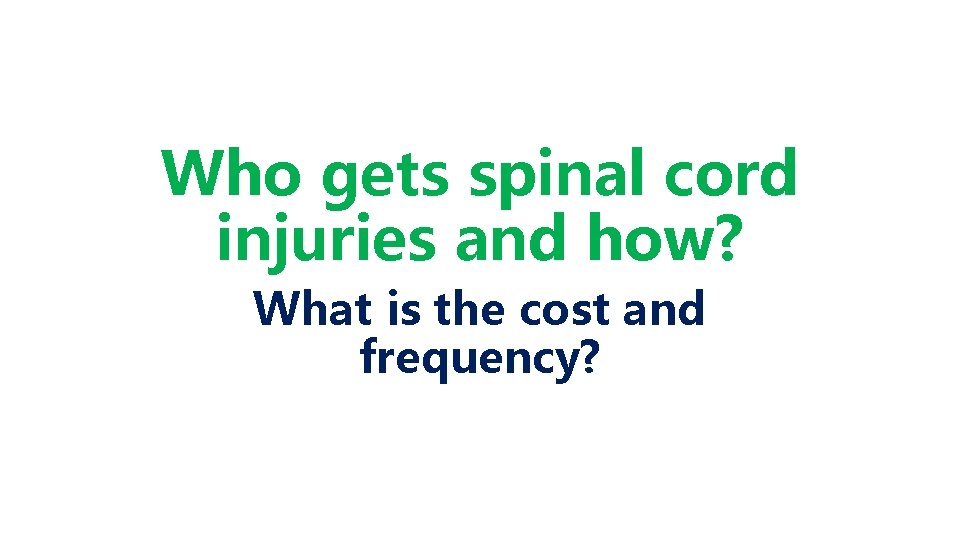 Who gets spinal cord injuries and how?

What is the cost and frequency?